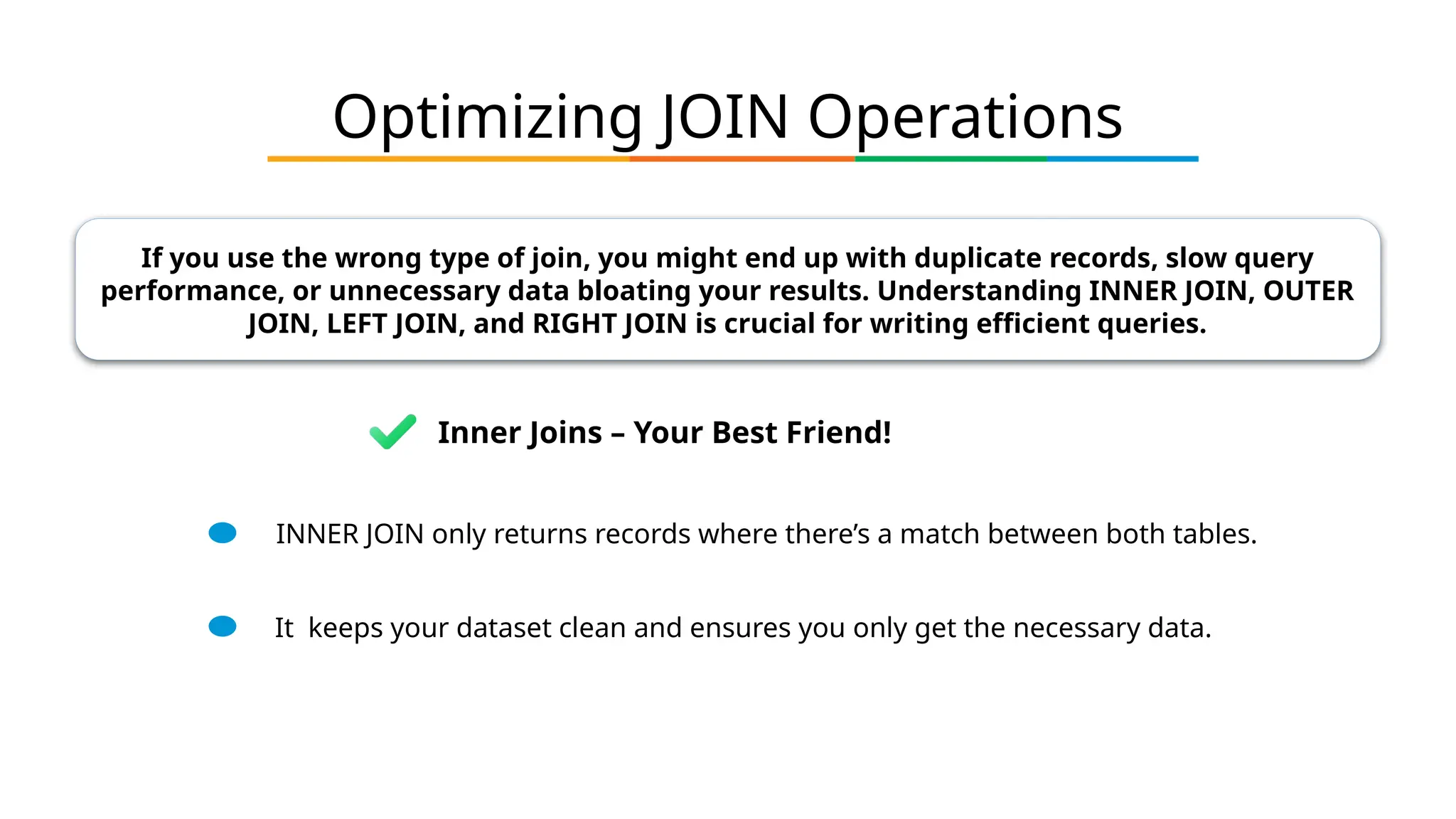 Optimizing JOIN Operations

If you use the wrong type of join, you might end up with duplicate records, slow query performance, or unnecessary data bloating your results. Understanding INNER JOIN, OUTER JOIN, LEFT JOIN, and RIGHT JOIN is crucial for writing efficient queries.

Inner Joins – Your Best Friend!

INNER JOIN only returns records where there's a match between both tables.

It  keeps your dataset clean and ensures you only get the necessary data.